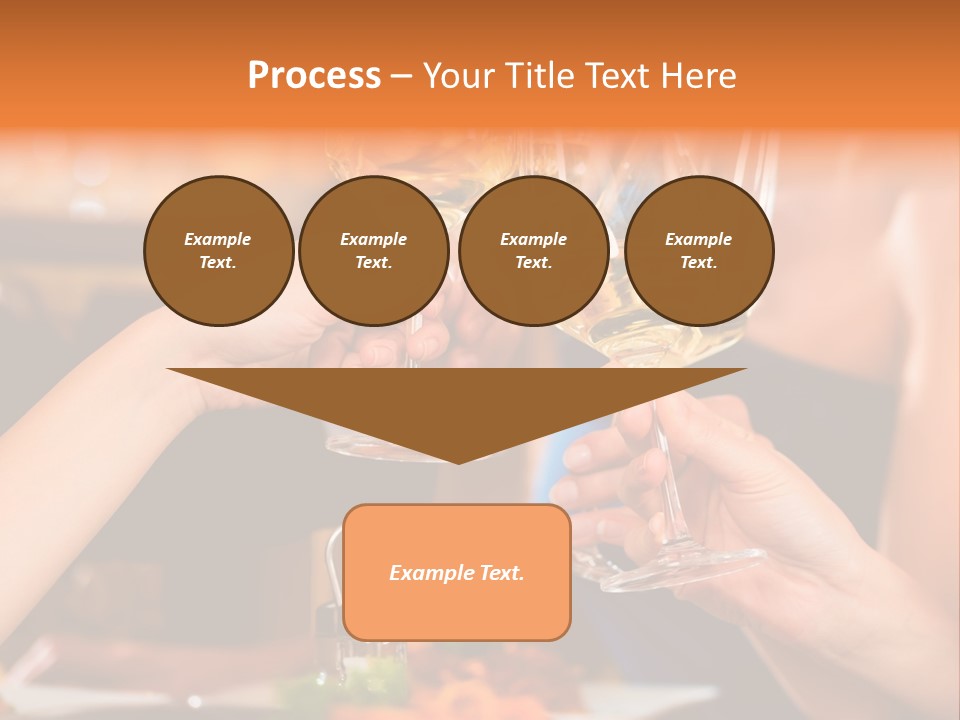 Process – Your Title Text Here

Example Text.

Example Text.

Example Text.

Example Text.

Example Text.